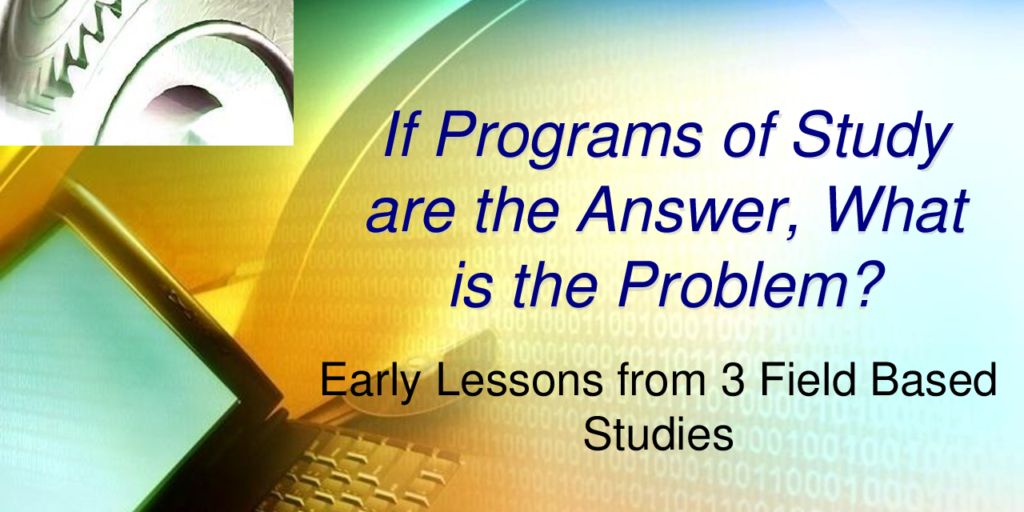 If Programs of Study are the Answer, What is the Problem?

Early Lessons from 3 Field Based Studies